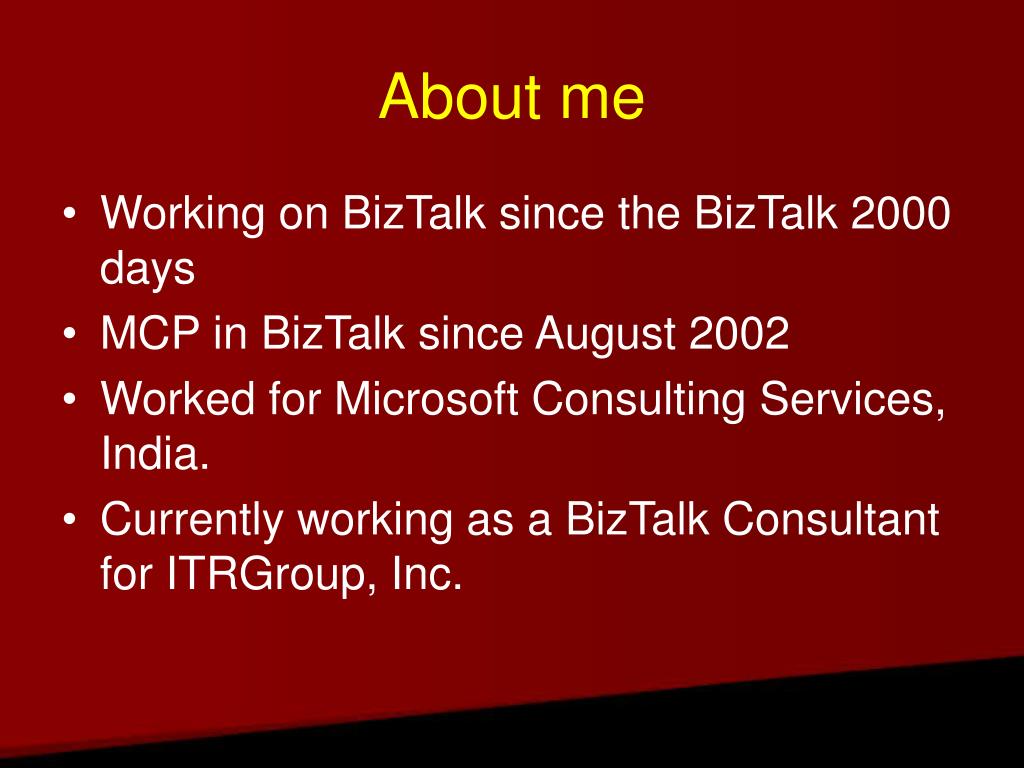 About me

• Working on BizTalk since the BizTalk 2000 days
• MCP in BizTalk since August 2002
• Worked for Microsoft Consulting Services, India.
• Currently working as a BizTalk Consultant for ITRGroup, Inc.